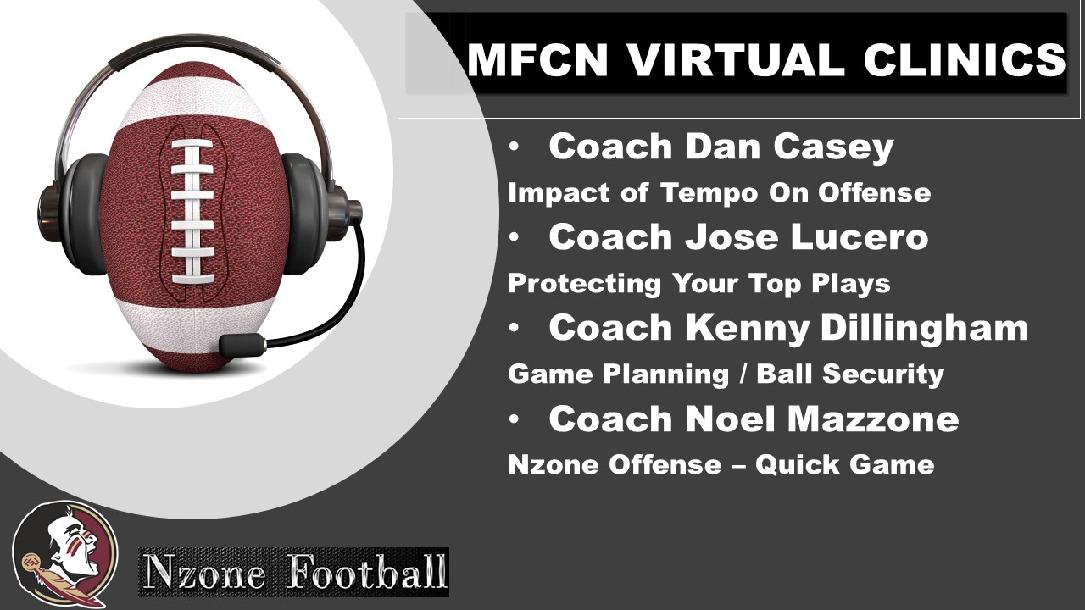 MFCN VIRTUAL CLINICS

• Coach Dan Casey

Impact of Tempo On Offense

• Coach Jose Lucero

Protecting Your Top Plays

• Coach Kenny Dillingham

Game Planning / Ball Security

• Coach Noel Mazzone

Nzone Offense – Quick Game

Nzone Football